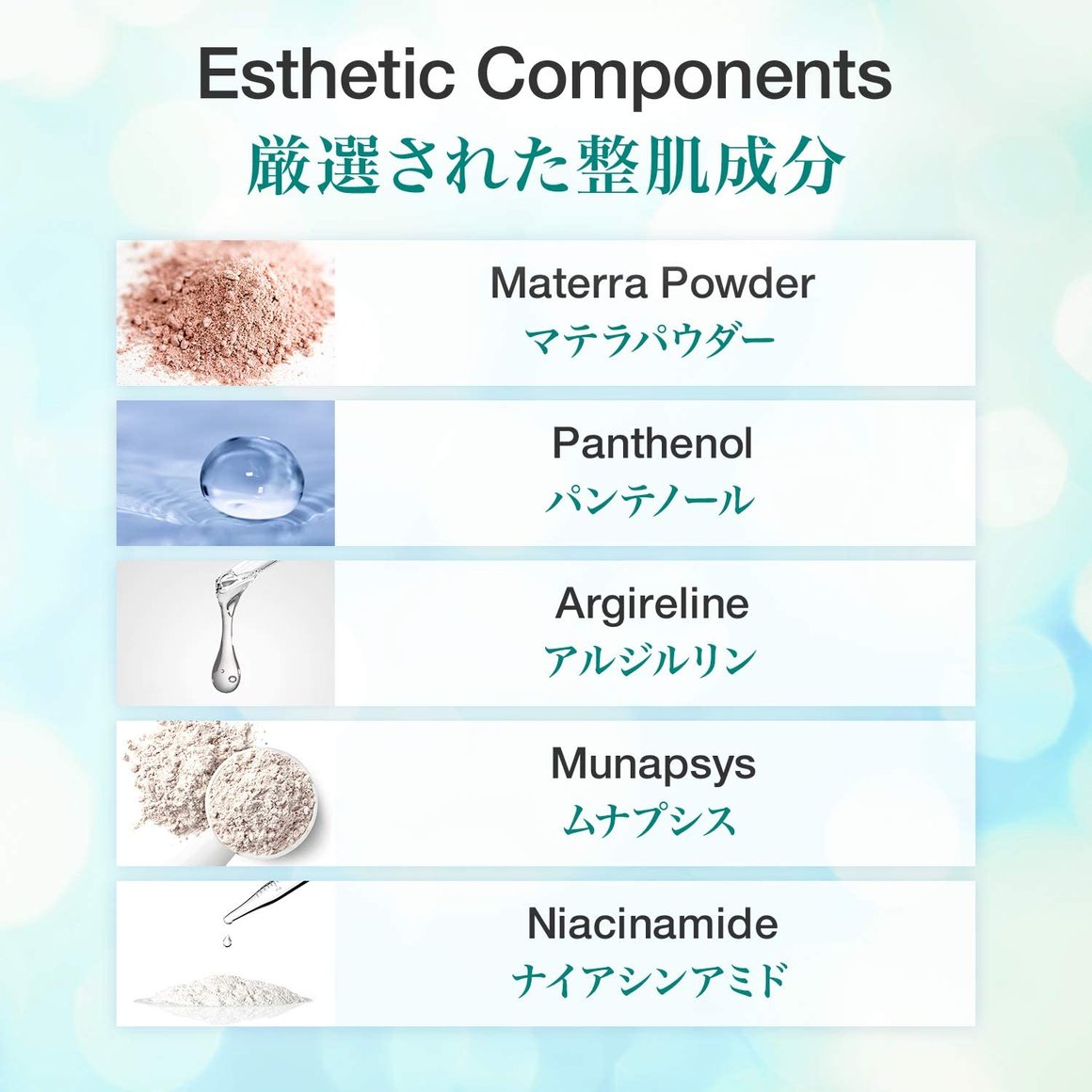 Esthetic Components
厳選された整肌成分

Materra Powder
マテラパウダー

Panthenol
パンテノール

Argireline
アルジルリン

Munapsys
ムナプシス

Niacinamide
ナイアシンアミド